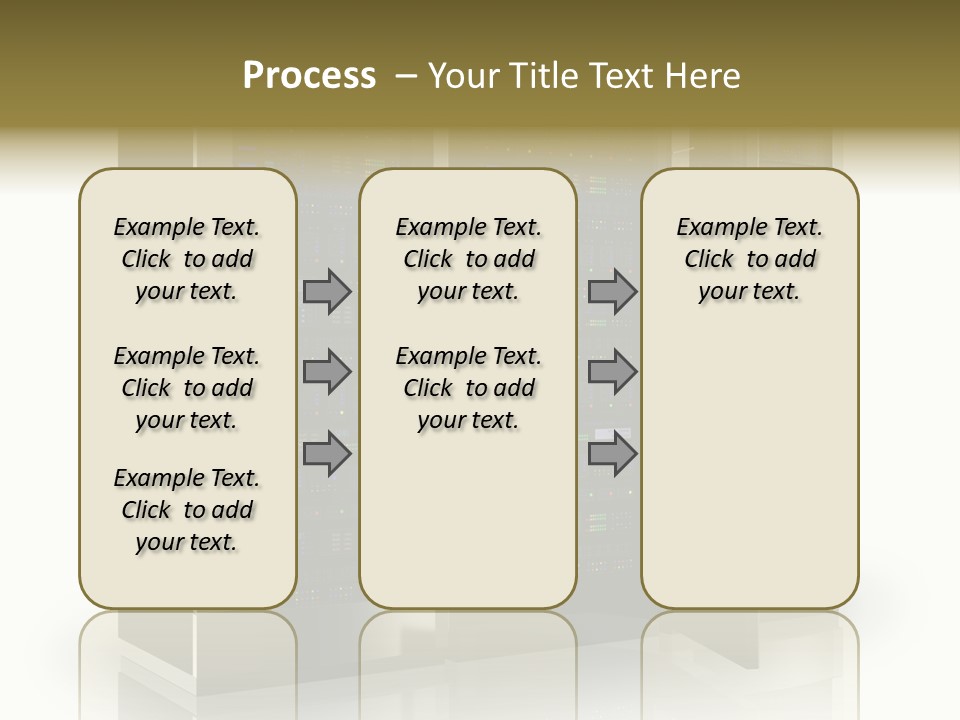 Process – Your Title Text Here

Example Text. Click to add your text.

Example Text. Click to add your text.

Example Text. Click to add your text.

Example Text. Click to add your text.

Example Text. Click to add your text.

Example Text. Click to add your text.